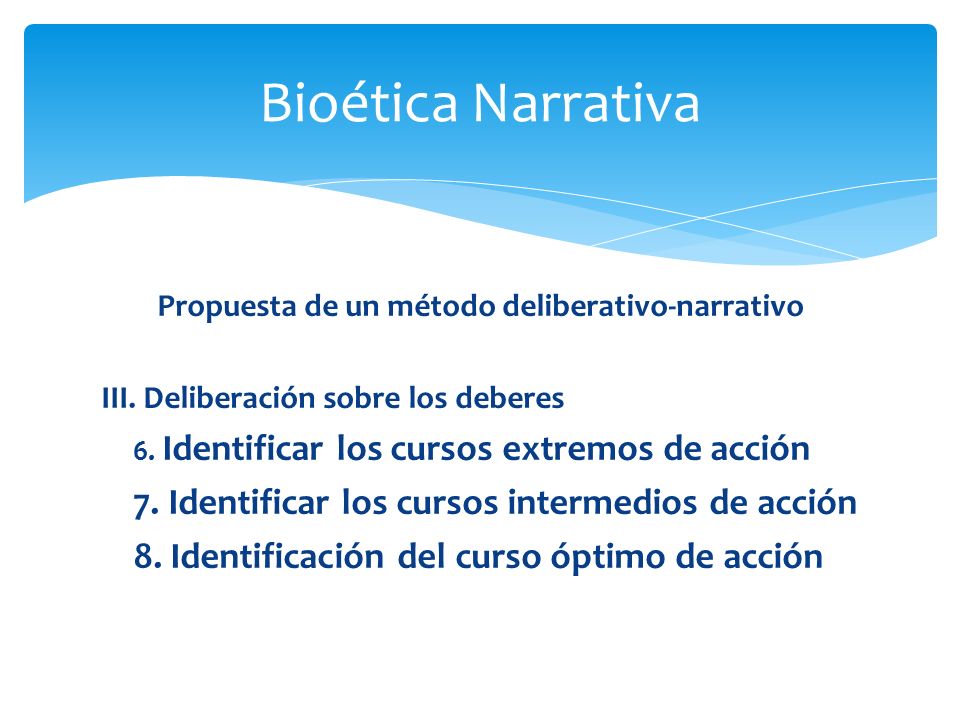 Bioética Narrativa

Propuesta de un método deliberativo-narrativo

III. Deliberación sobre los deberes

6. Identificar los cursos extremos de acción

7. Identificar los cursos intermedios de acción

8. Identificación del curso óptimo de acción